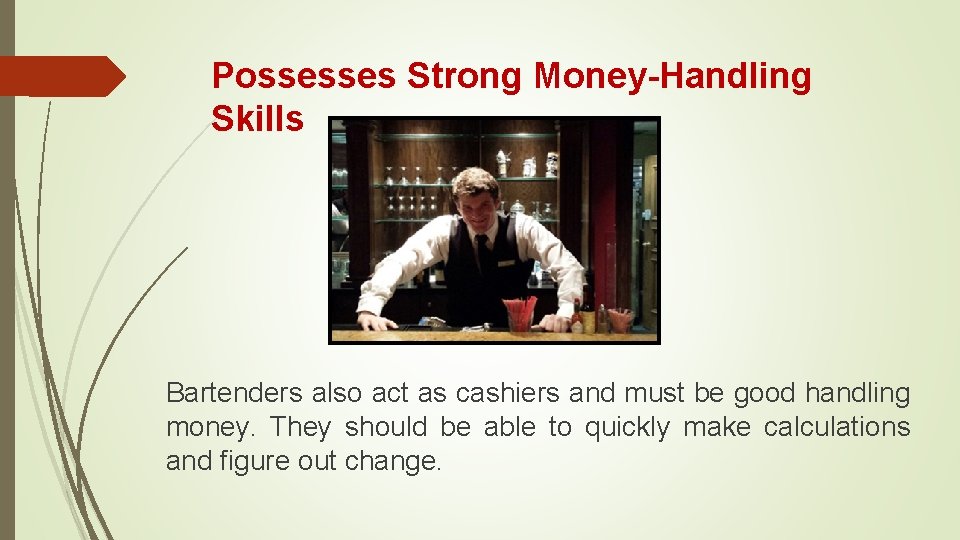 Possesses Strong Money-Handling Skills

Bartenders also act as cashiers and must be good handling money. They should be able to quickly make calculations and figure out change.